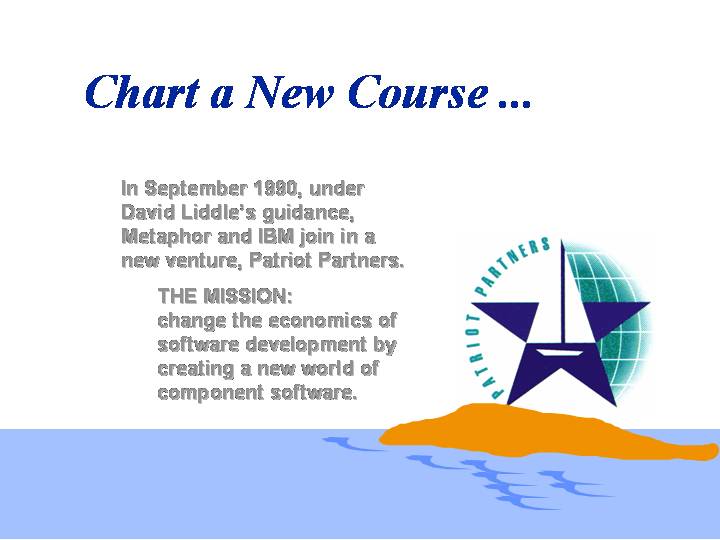 Chart a New Course ...

In September 1990, under David Liddle's guidance, Metaphor and IBM join in a new venture, Patriot Partners.

THE MISSION:
change the economics of software development by creating a new world of component software.

PATRIOT PARTNERS